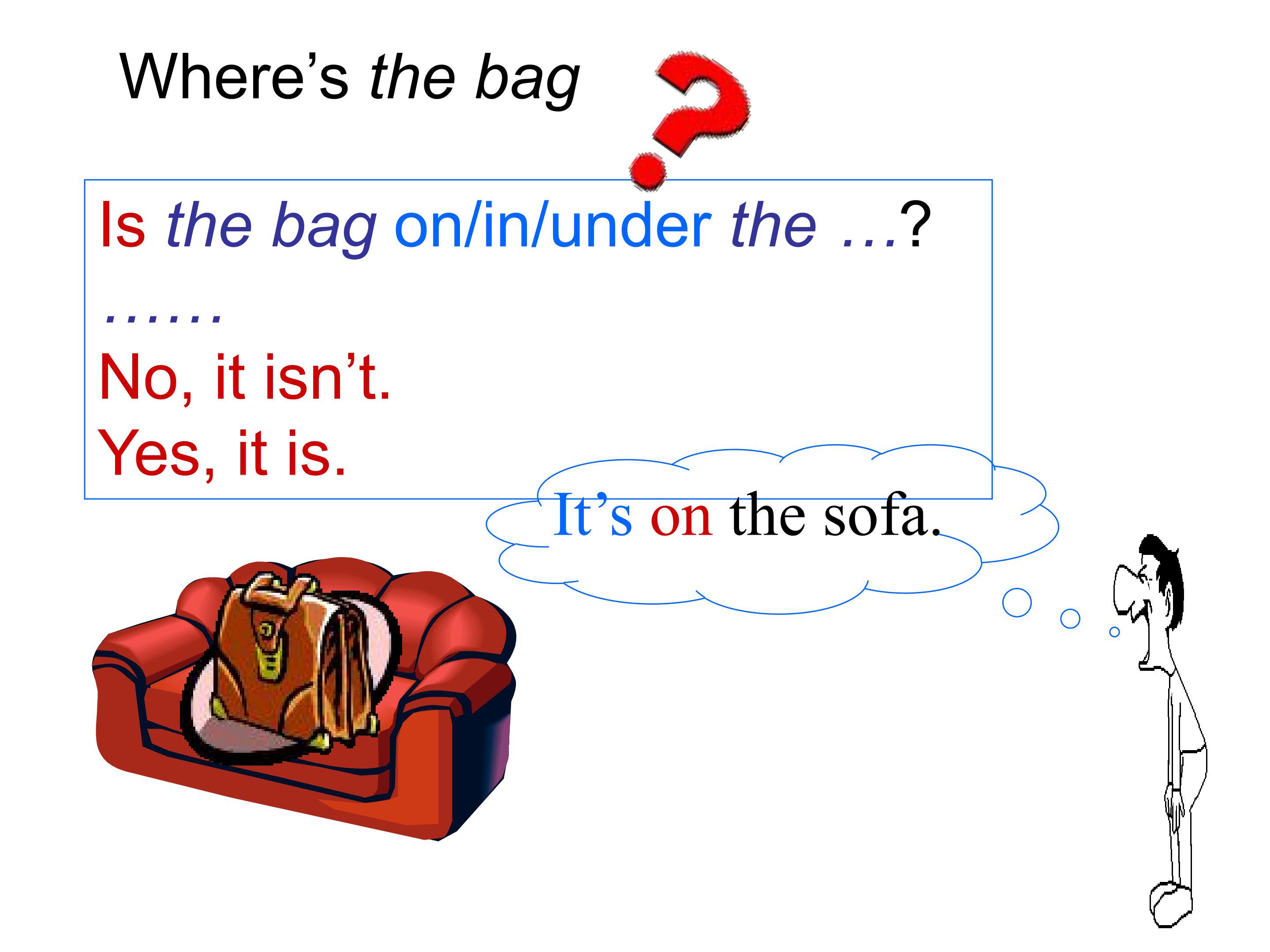 Where's the bag ?

Is the bag on/in/under the …?

……

No, it isn't.

Yes, it is.

It's on the sofa.